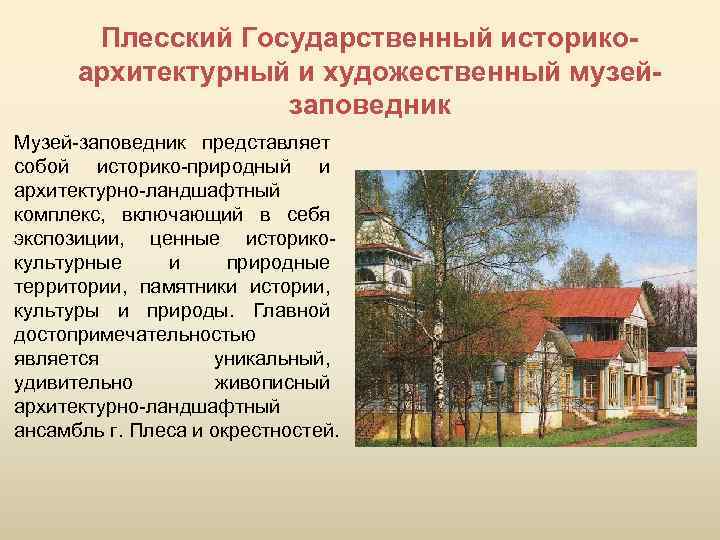 Плесский Государственный историко-архитектурный и художественный музей-заповедник

Музей-заповедник представляет собой историко-природный и архитектурно-ландшафтный комплекс, включающий в себя экспозиции, ценные историко-культурные и природные территории, памятники истории, культуры и природы. Главной достопримечательностью является уникальный, удивительно живописный архитектурно-ландшафтный ансамбль г. Плеса и окрестностей.